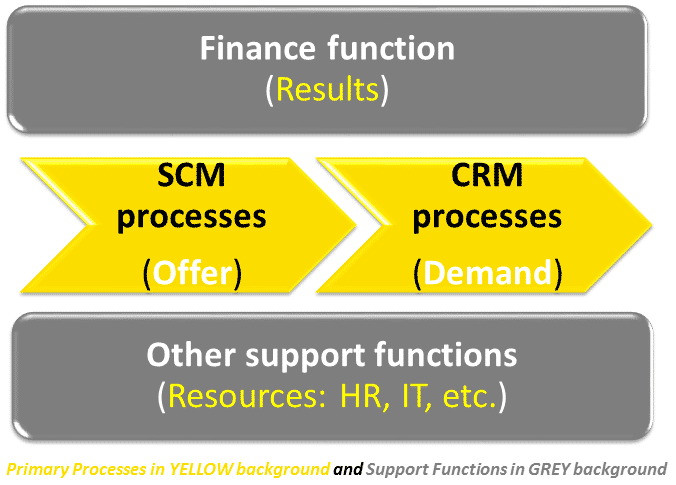 Finance function
(Results)

SCM processes
(Offer)

CRM processes
(Demand)

Other support functions
(Resources: HR, IT, etc.)

Primary Processes in YELLOW background and Support Functions in GREY background